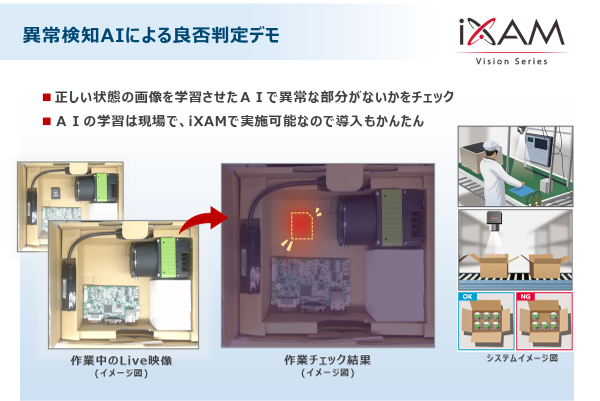 異常検知AIによる良否判定デモ

iXAM
Vision Series

■ 正しい状態の画像を学習させたＡＩで異常な部分がないかをチェック
■ ＡＩの学習は現場で、iXAMで実施可能なので導入もかんたん

作業中のLive映像
(イメージ図)

作業チェック結果
(イメージ図)

OK
NG

システムイメージ図